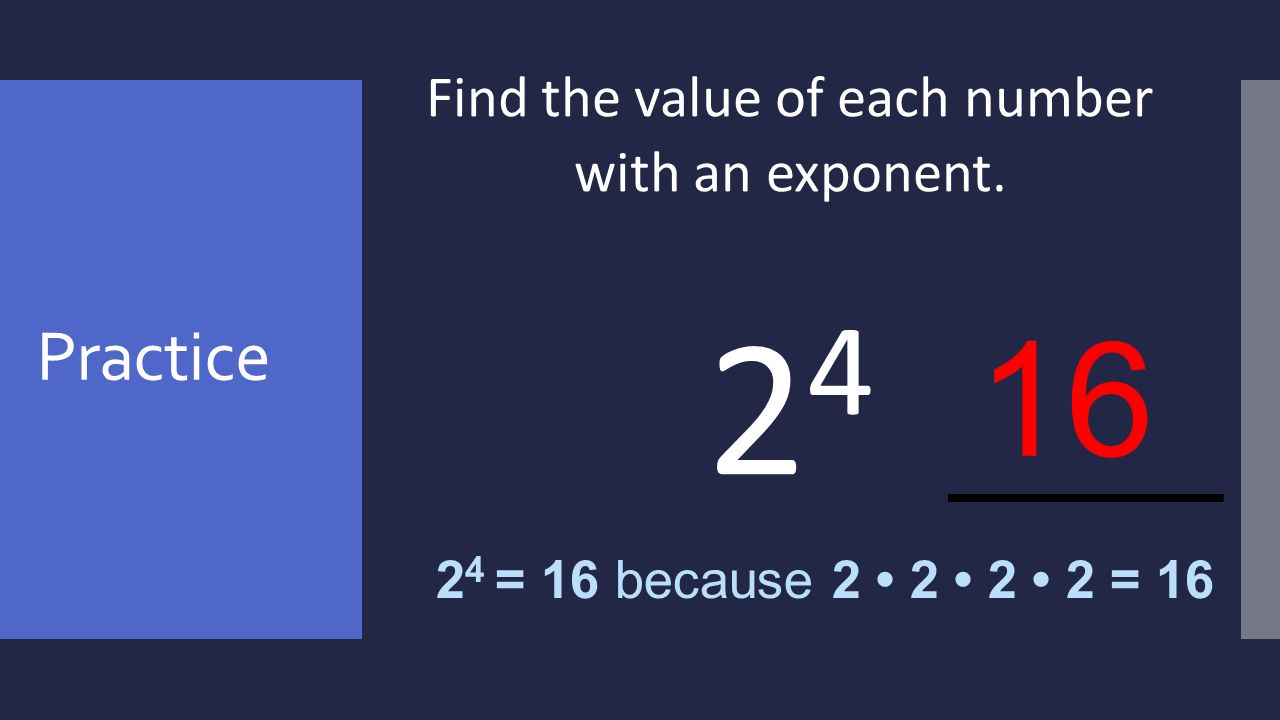 Practice

Find the value of each number with an exponent.

$2^4$ 16

$2^4 = 16$ because $2 \cdot 2 \cdot 2 \cdot 2 = 16$